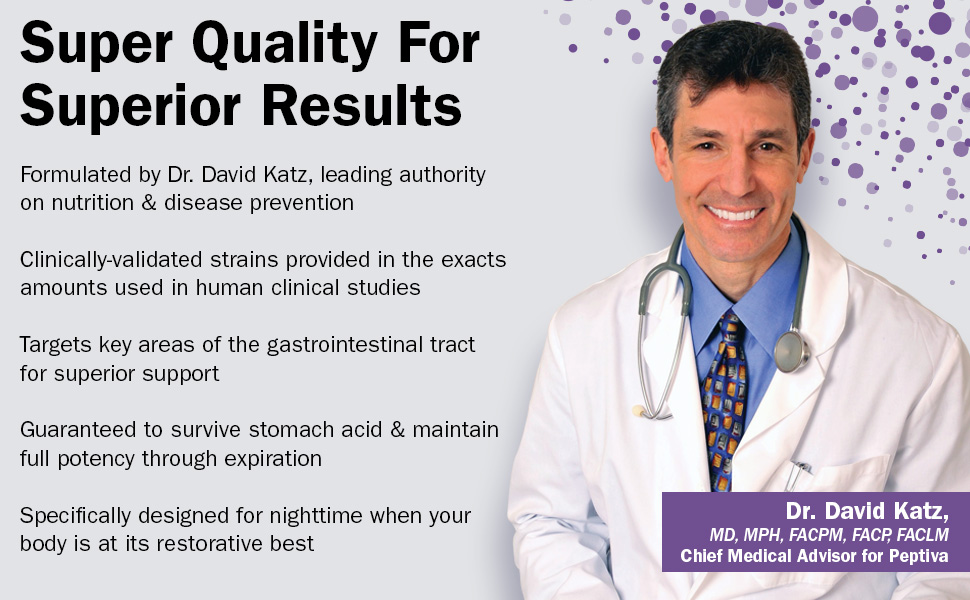 Super Quality For Superior Results

Formulated by Dr. David Katz, leading authority on nutrition & disease prevention

Clinically-validated strains provided in the exacts amounts used in human clinical studies

Targets key areas of the gastrointestinal tract for superior support

Guaranteed to survive stomach acid & maintain full potency through expiration

Specifically designed for nighttime when your body is at its restorative best

Dr. David Katz,
MD, MPH, FACPM, FACP, FACLM
Chief Medical Advisor for Peptiva